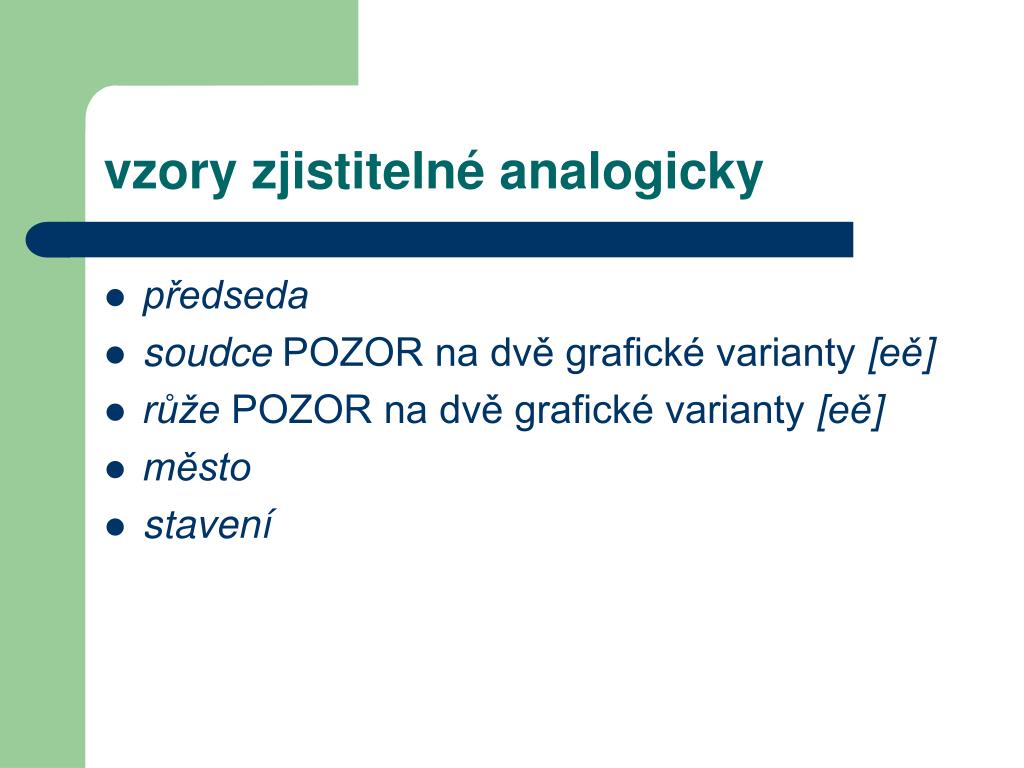 vzory zjistitelné analogicky

- předseda
- soudce POZOR na dvě grafické varianty [eě]
- růže POZOR na dvě grafické varianty [eě]
- město
- stavení